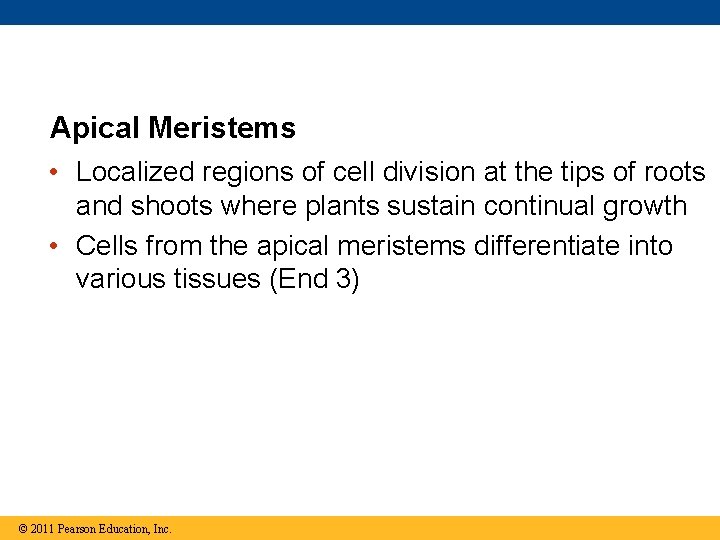 Apical Meristems

• Localized regions of cell division at the tips of roots and shoots where plants sustain continual growth

• Cells from the apical meristems differentiate into various tissues (End 3)

© 2011 Pearson Education, Inc.